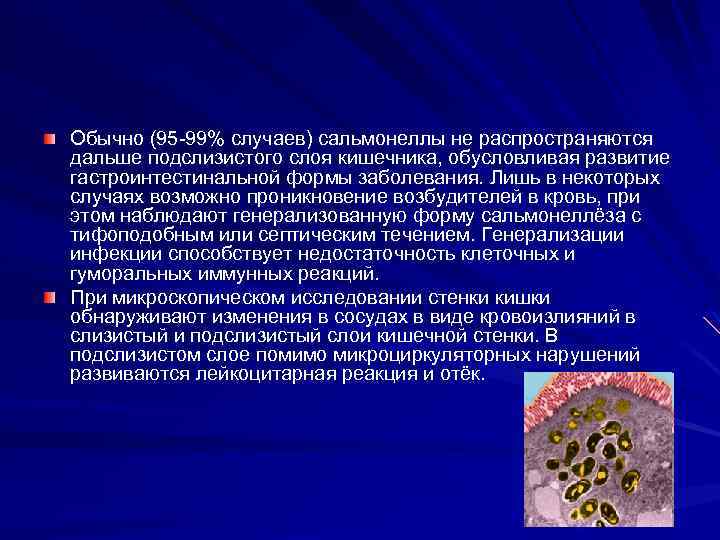 Обычно (95-99% случаев) сальмонеллы не распространяются дальше подслизистого слоя кишечника, обусловливая развитие гастроинтестинальной формы заболевания. Лишь в некоторых случаях возможно проникновение возбудителей в кровь, при этом наблюдают генерализованную форму сальмонеллёза с тифоподобным или септическим течением. Генерализации инфекции способствует недостаточность клеточных и гуморальных иммунных реакций.

При микроскопическом исследовании стенки кишки обнаруживают изменения в сосудах в виде кровоизлияний в слизистый и подслизистый слои кишечной стенки. В подслизистом слое помимо микроциркуляторных нарушений развиваются лейкоцитарная реакция и отёк.